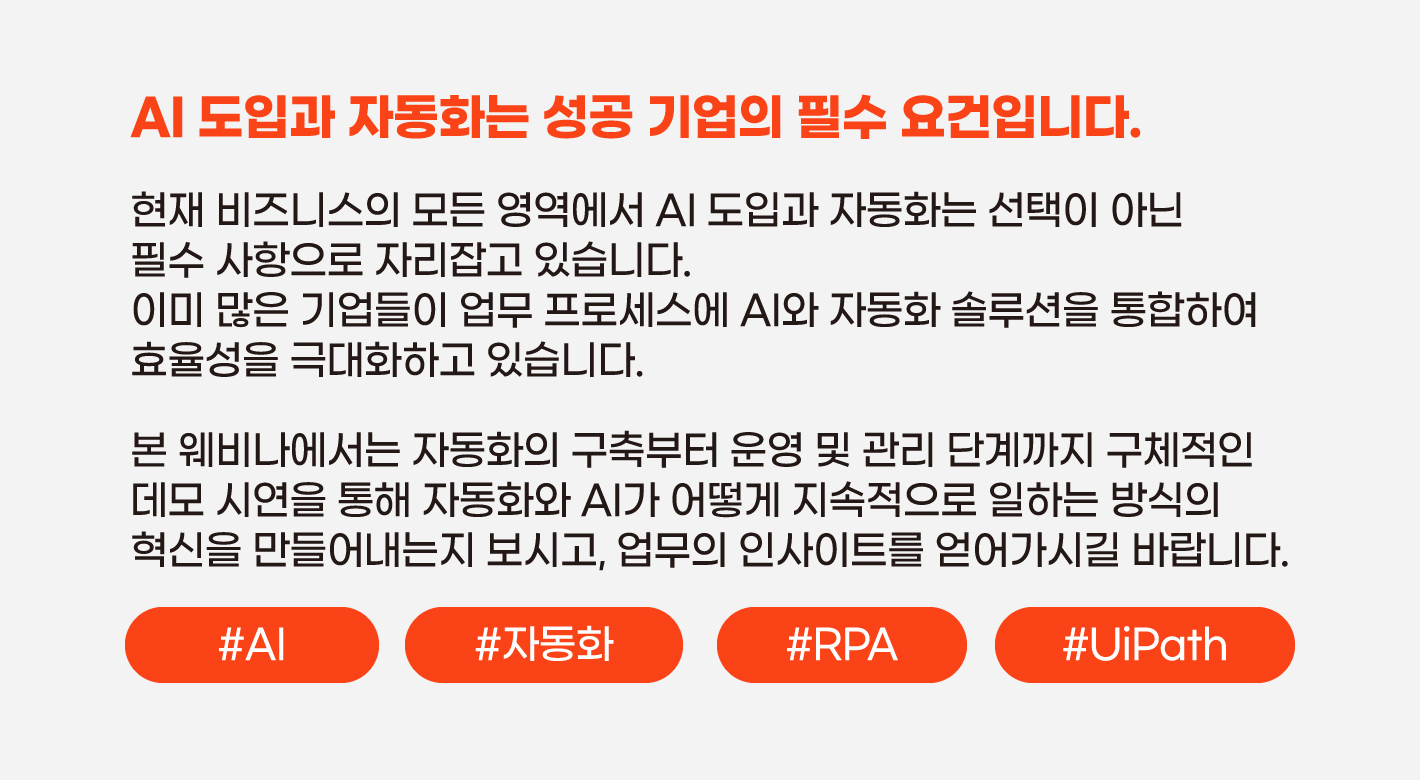 AI 도입과 자동화는 성공 기업의 필수 요건입니다.

현재 비즈니스의 모든 영역에서 AI 도입과 자동화는 선택이 아닌 필수 사항으로 자리잡고 있습니다.
이미 많은 기업들이 업무 프로세스에 AI와 자동화 솔루션을 통합하여 효율성을 극대화하고 있습니다.

본 웨비나에서는 자동화의 구축부터 운영 및 관리 단계까지 구체적인 데모 시연을 통해 자동화와 AI가 어떻게 지속적으로 일하는 방식의 혁신을 만들어내는지 보시고, 업무의 인사이트를 얻어가시길 바랍니다.

#AI

#자동화

#RPA

#UiPath